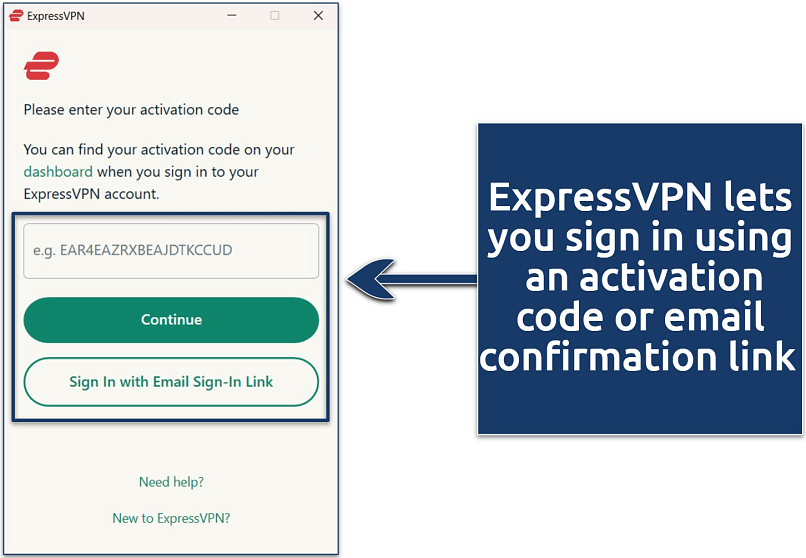 ExpressVPN

Please enter your activation code

You can find your activation code on your dashboard when you sign in to your ExpressVPN account.

e.g. EAR4EAZRXBEAJDTKCCUD

Continue

Sign In with Email Sign-In Link

Need help?

New to ExpressVPN?

ExpressVPN lets you sign in using an activation code or email confirmation link